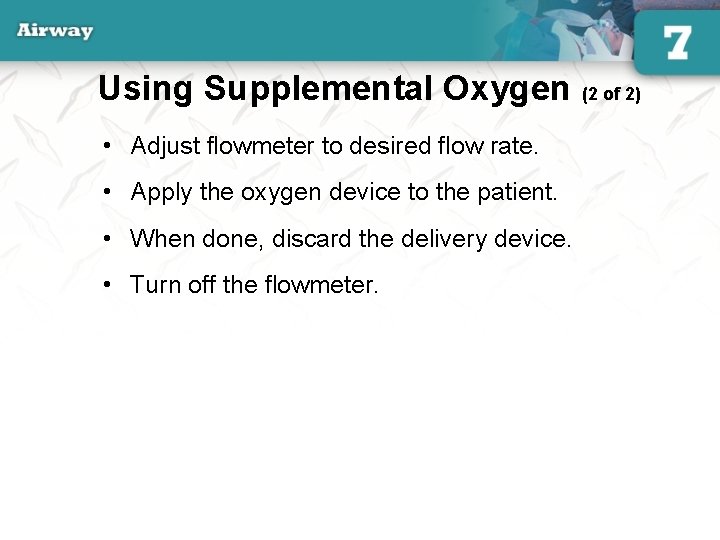 Airway

7

Using Supplemental Oxygen (2 of 2)

• Adjust flowmeter to desired flow rate.

• Apply the oxygen device to the patient.

• When done, discard the delivery device.

• Turn off the flowmeter.